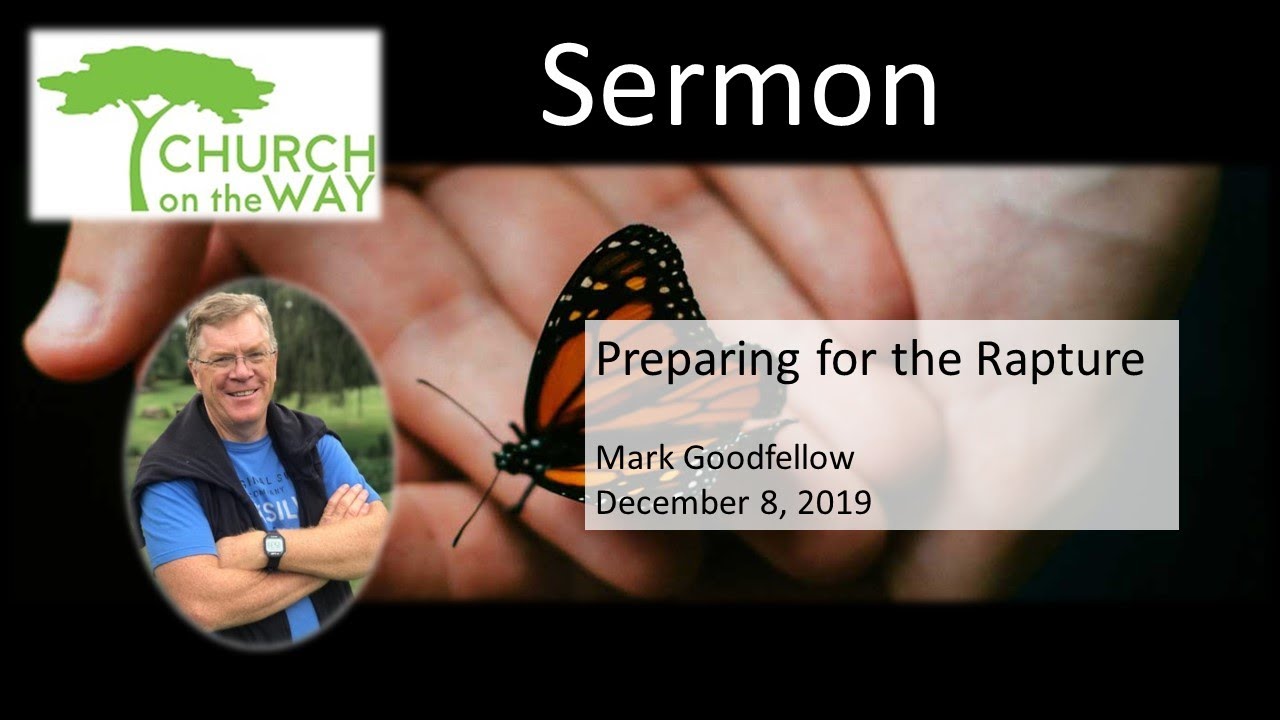 CHURCH on the WAY

Sermon

Preparing for the Rapture

Mark Goodfellow
December 8, 2019